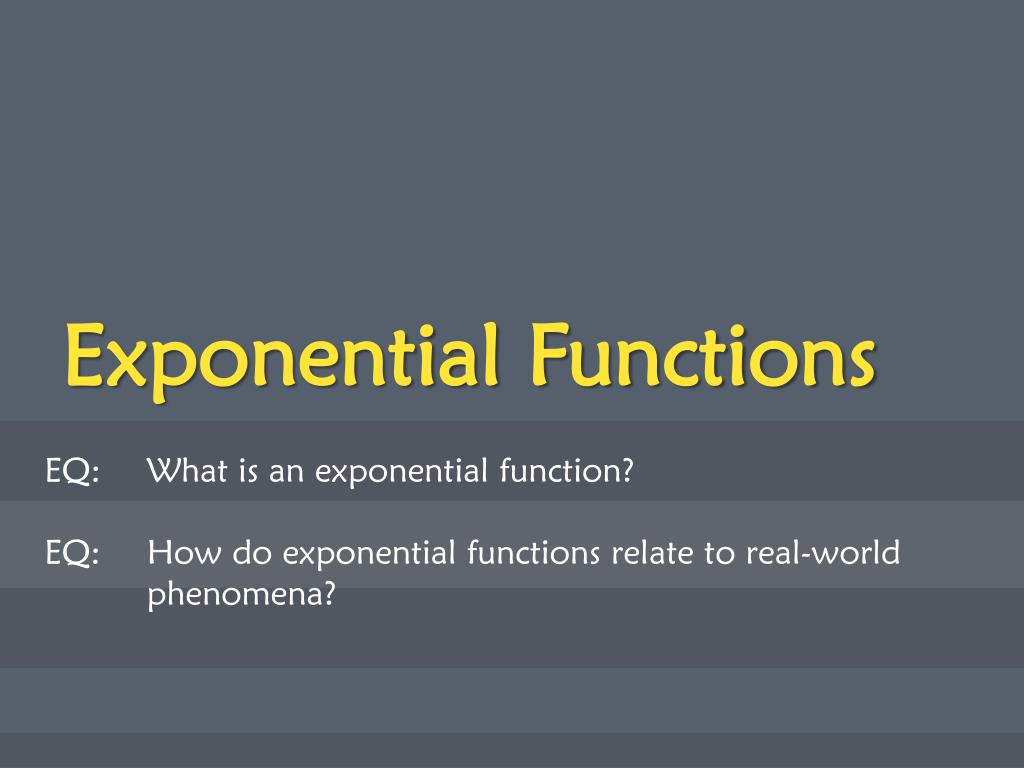 Exponential Functions

EQ: What is an exponential function?

EQ: How do exponential functions relate to real-world phenomena?